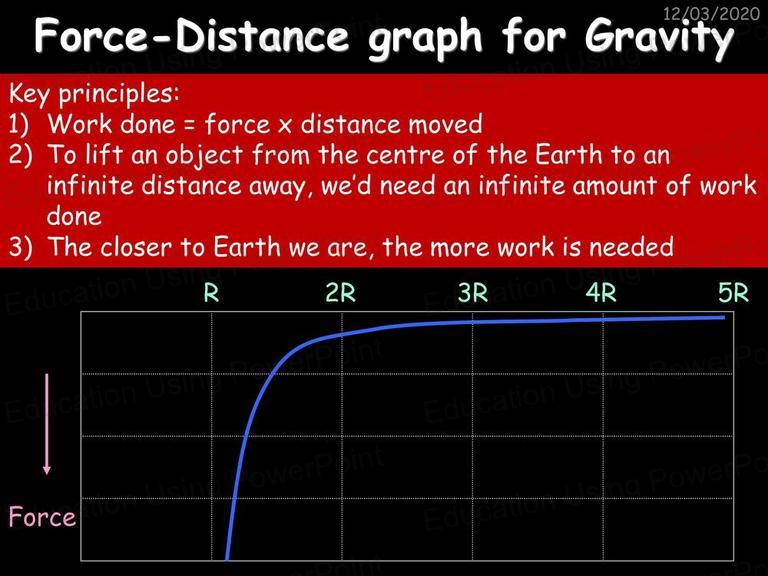 12/03/2020

Force-Distance graph for Gravity

Key principles:
1) Work done = force x distance moved
2) To lift an object from the centre of the Earth to an infinite distance away, we'd need an infinite amount of work done
3) The closer to Earth we are, the more work is needed

R 2R 3R 4R 5R

Force

Education Using PowerPoint